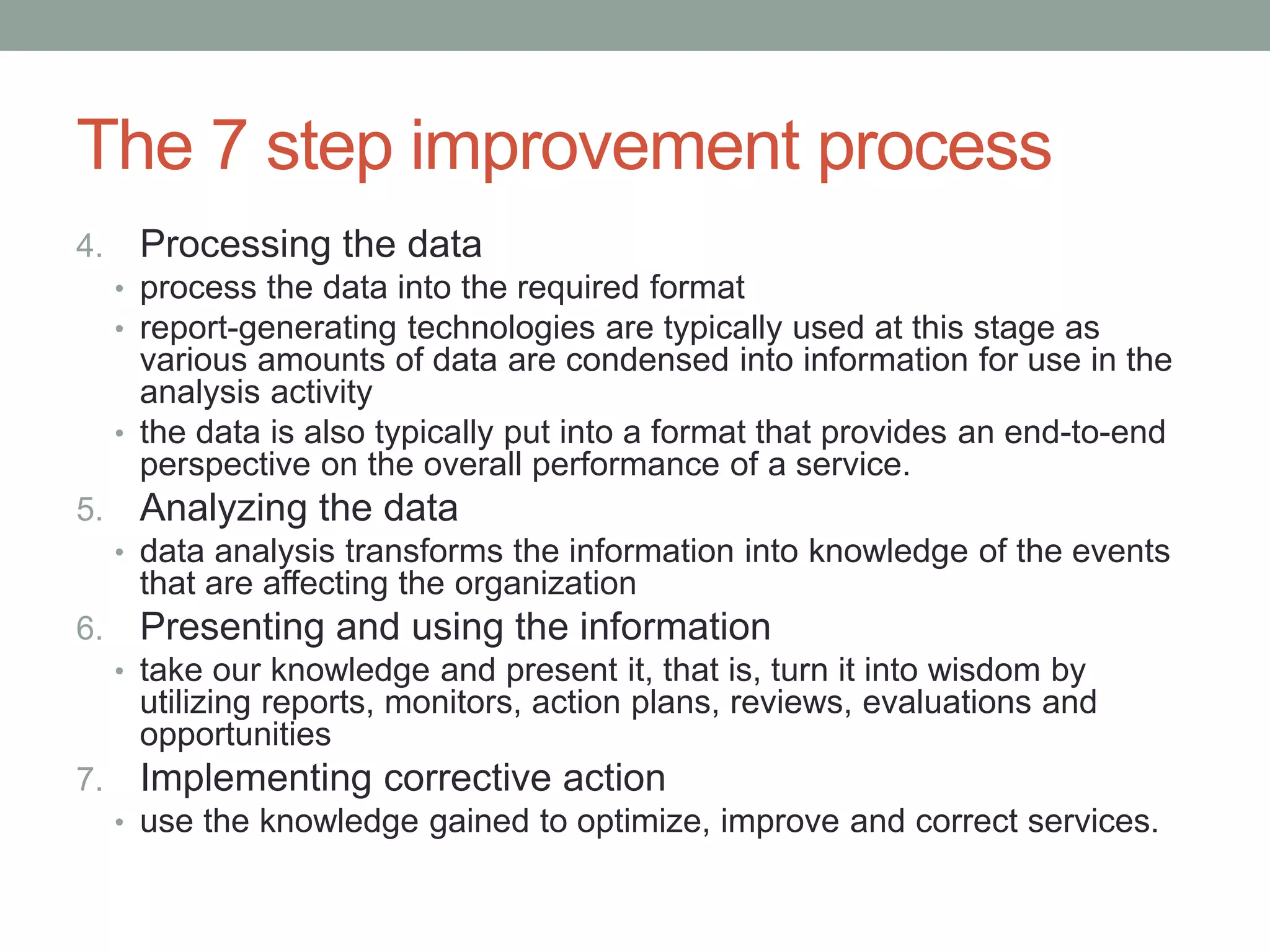 The 7 step improvement process

4. Processing the data
• process the data into the required format
• report-generating technologies are typically used at this stage as various amounts of data are condensed into information for use in the analysis activity
• the data is also typically put into a format that provides an end-to-end perspective on the overall performance of a service.
5. Analyzing the data
• data analysis transforms the information into knowledge of the events that are affecting the organization
6. Presenting and using the information
• take our knowledge and present it, that is, turn it into wisdom by utilizing reports, monitors, action plans, reviews, evaluations and opportunities
7. Implementing corrective action
• use the knowledge gained to optimize, improve and correct services.